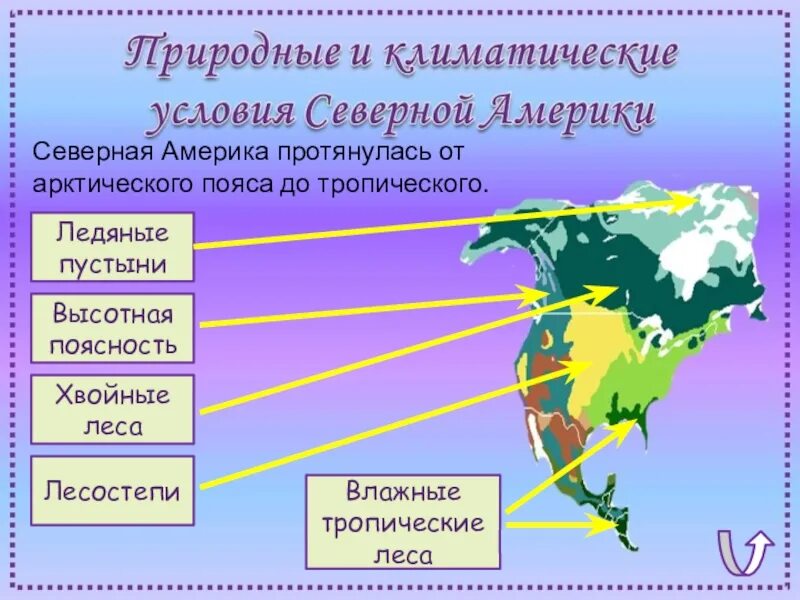 Природные и климатические условия Северной Америки

Северная Америка протянулась от арктического пояса до тропического.

Ледяные пустыни

Высотная поясность

Хвойные леса

Лесостепи

Влажные тропические леса